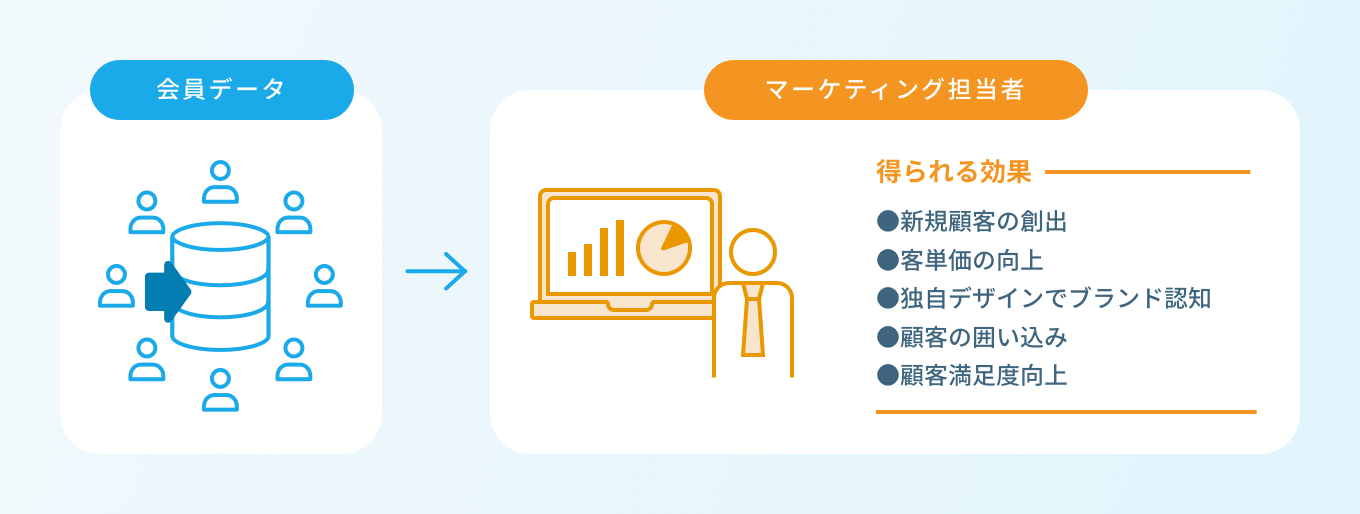 会員データ

マーケティング担当者

得られる効果

●新規顧客の創出
●客単価の向上
●独自デザインでブランド認知
●顧客の囲い込み
●顧客満足度向上